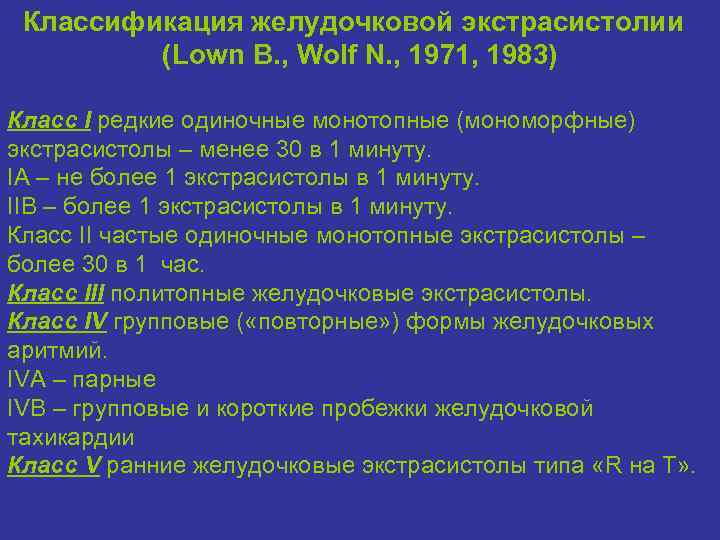 Классификация желудочковой экстрасистолии (Lown B., Wolf N., 1971, 1983)

Класс I редкие одиночные монотопные (мономорфные) экстрасистолы – менее 30 в 1 минуту.
IA – не более 1 экстрасистолы в 1 минуту.
IIB – более 1 экстрасистолы в 1 минуту.
Класс II частые одиночные монотопные экстрасистолы – более 30 в 1 час.
Класс III политопные желудочковые экстрасистолы.
Класс IV групповые («повторные») формы желудочковых аритмий.
IVA – парные
IVB – групповые и короткие пробежки желудочковой тахикардии
Класс V ранние желудочковые экстрасистолы типа «R на T».